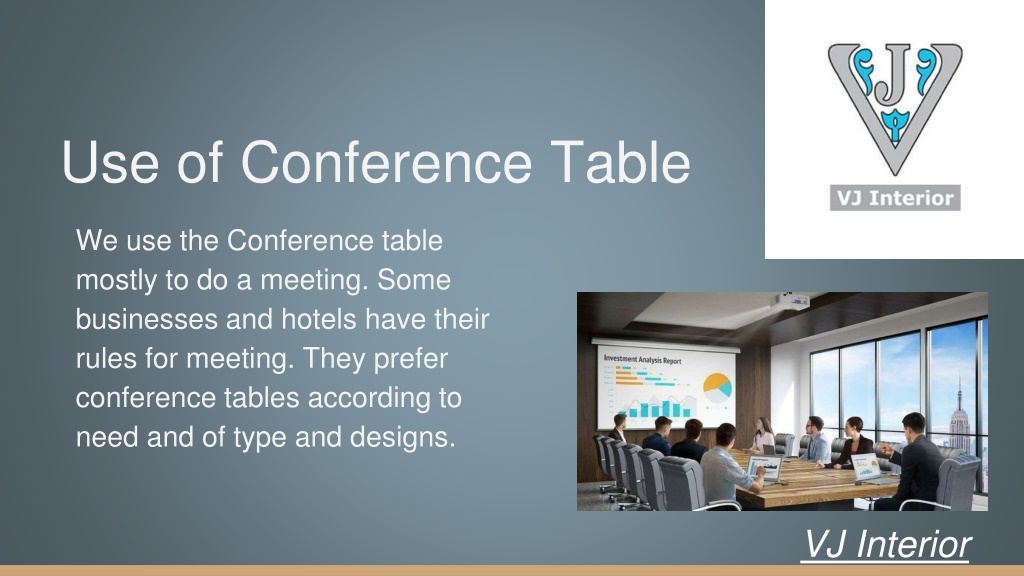 VJ Interior

Use of Conference Table

We use the Conference table mostly to do a meeting. Some businesses and hotels have their rules for meeting. They prefer conference tables according to need and of type and designs.

Investment Analysis Report

VJ Interior